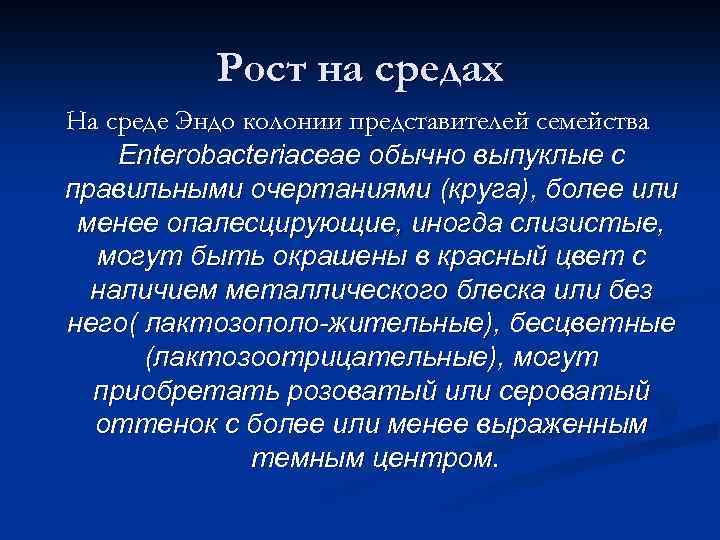 Рост на средах

На среде Эндо колонии представителей семейства Enterobacteriaceae обычно выпуклые с правильными очертаниями (круга), более или менее опалесцирующие, иногда слизистые, могут быть окрашены в красный цвет с наличием металлического блеска или без него( лактозополо-жительные), бесцветные (лактозоотрицательные), могут приобретать розоватый или сероватый оттенок с более или менее выраженным темным центром.